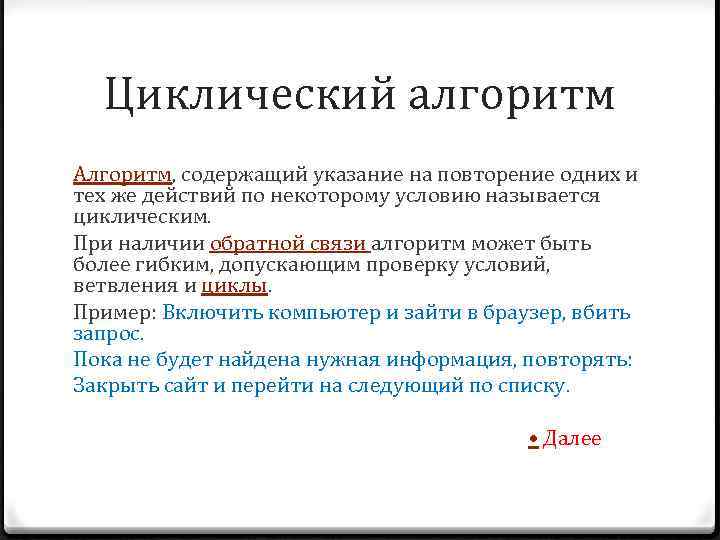 Циклический алгоритм

Алгоритм, содержащий указание на повторение одних и тех же действий по некоторому условию называется циклическим.

При наличии обратной связи алгоритм может быть более гибким, допускающим проверку условий, ветвления и циклы.

Пример: Включить компьютер и зайти в браузер, вбить запрос.

Пока не будет найдена нужная информация, повторять:

Закрыть сайт и перейти на следующий по списку.

• Далее